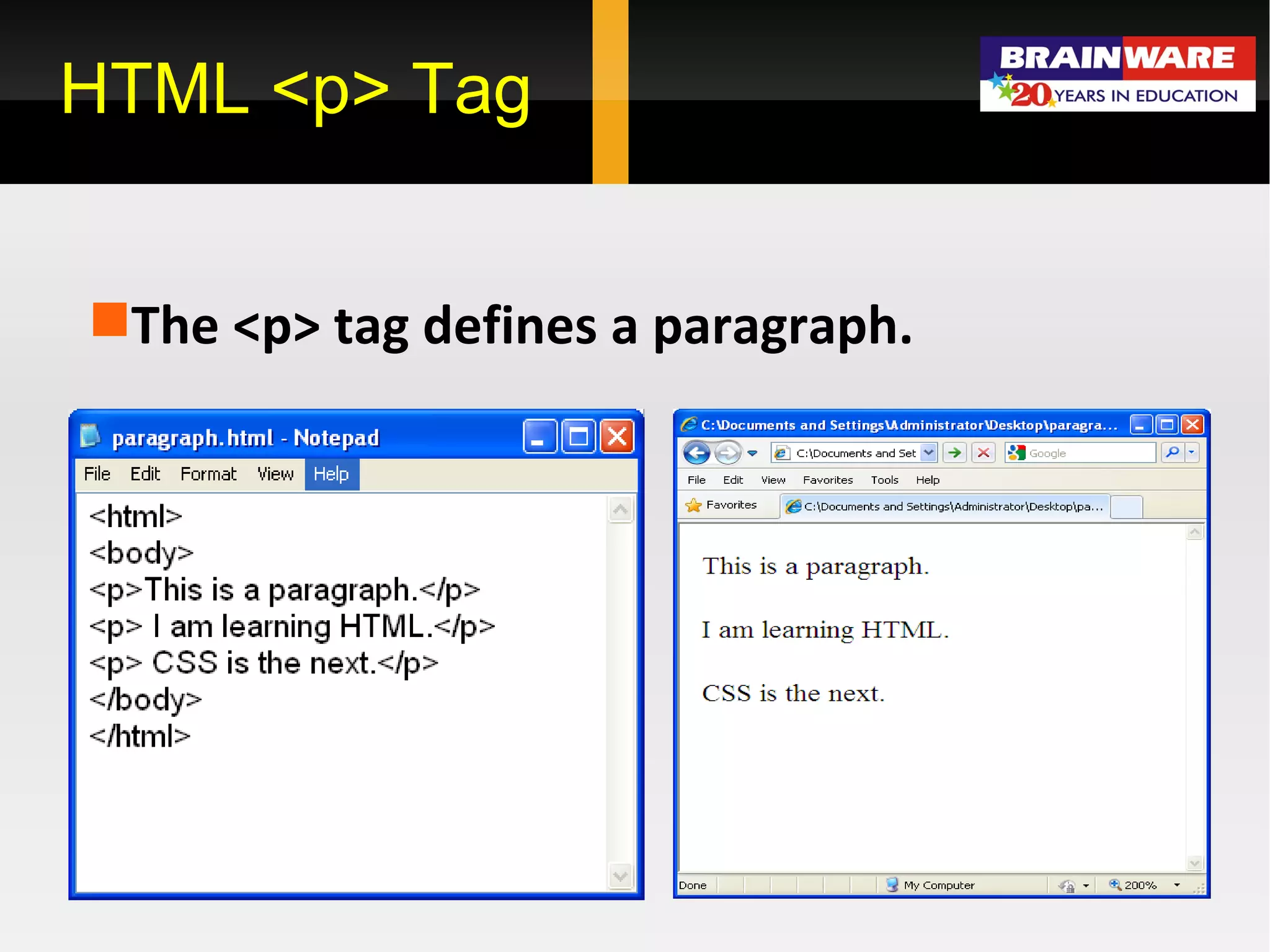 HTML <p> Tag

BRAINWARE
20 YEARS IN EDUCATION

The <p> tag defines a paragraph.

paragraph.html - Notepad
File Edit Format View Help

<html>
<body>
<p>This is a paragraph.</p>
<p> I am learning HTML.</p>
<p> CSS is the next.</p>
</body>
</html>

C:\Documents and Settings\Administrator\Desktop\paragra...
C:\Documents and Set
Google
File Edit View Favorites Tools Help
Favorites
C:\Documents and Settings\Administrator\Desktop\pa...

This is a paragraph.

I am learning HTML.

CSS is the next.

Done
My Computer
200%